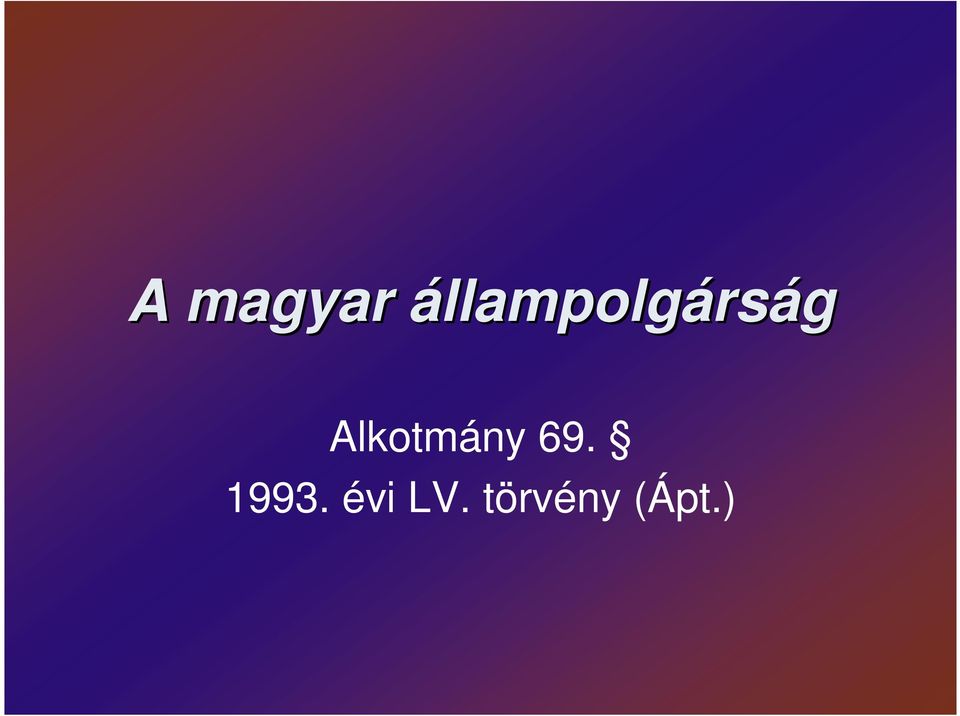 A magyar állampolgárság

Alkotmány 69. §
1993. évi LV. törvény (Ápt.)